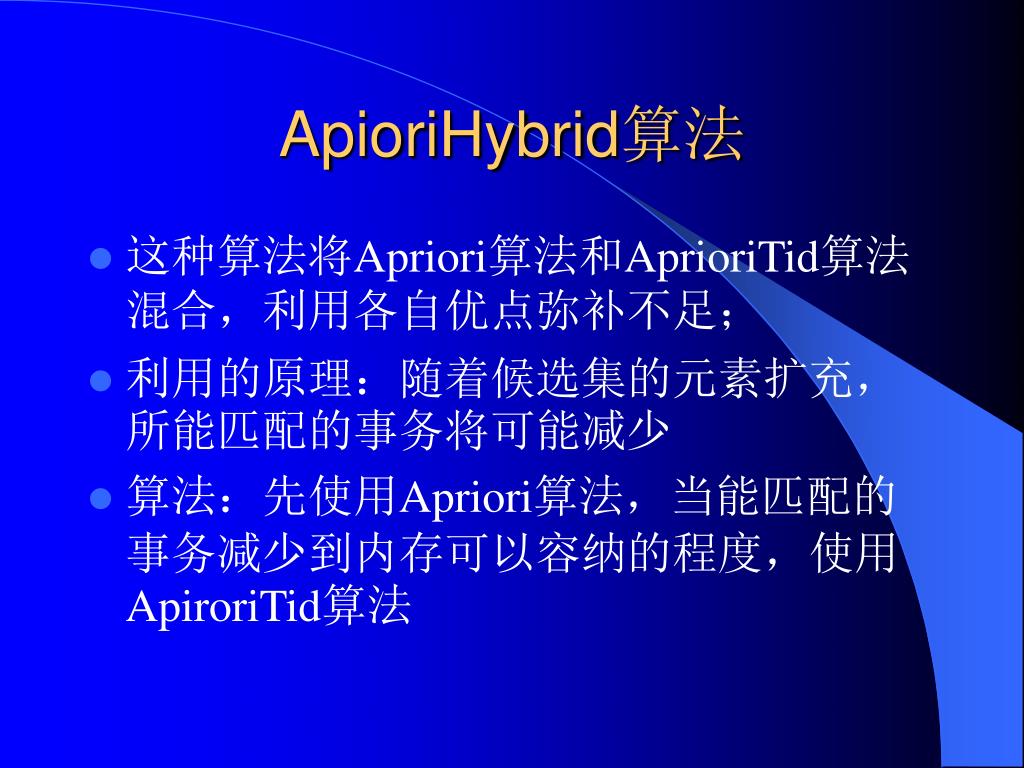 ApioriHybrid算法

- 这种算法将Apriori算法和AprioriTid算法混合，利用各自优点弥补不足；
- 利用的原理：随着候选集的元素扩充，所能匹配的事务将可能减少
- 算法：先使用Apriori算法，当能匹配的事务减少到内存可以容纳的程度，使用ApiroriTid算法